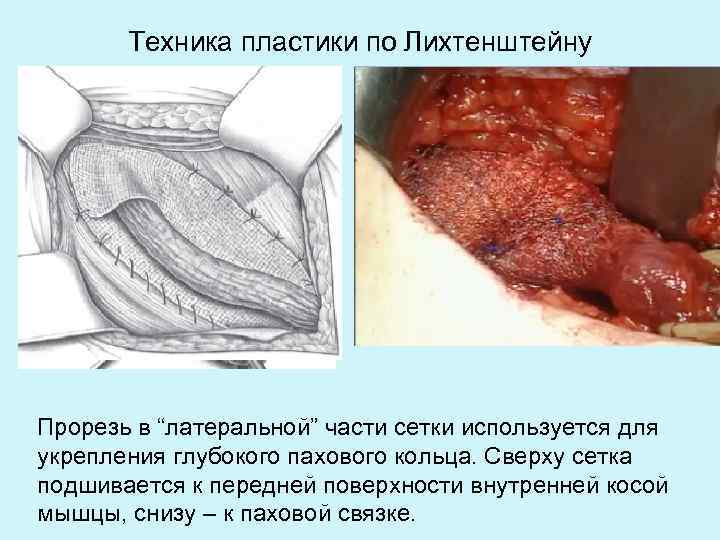 Техника пластики по Лихтенштейну

Прорезь в “латеральной” части сетки используется для укрепления глубокого пахового кольца. Сверху сетка подшивается к передней поверхности внутренней косой мышцы, снизу – к паховой связке.